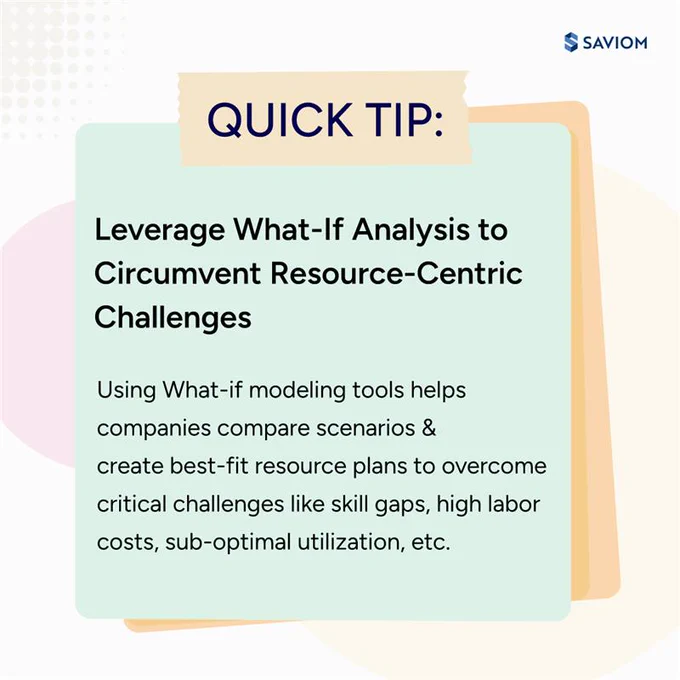 SAVIOM

QUICK TIP:

Leverage What-If Analysis to Circumvent Resource-Centric Challenges

Using What-if modeling tools helps companies compare scenarios & create best-fit resource plans to overcome critical challenges like skill gaps, high labor costs, sub-optimal utilization, etc.